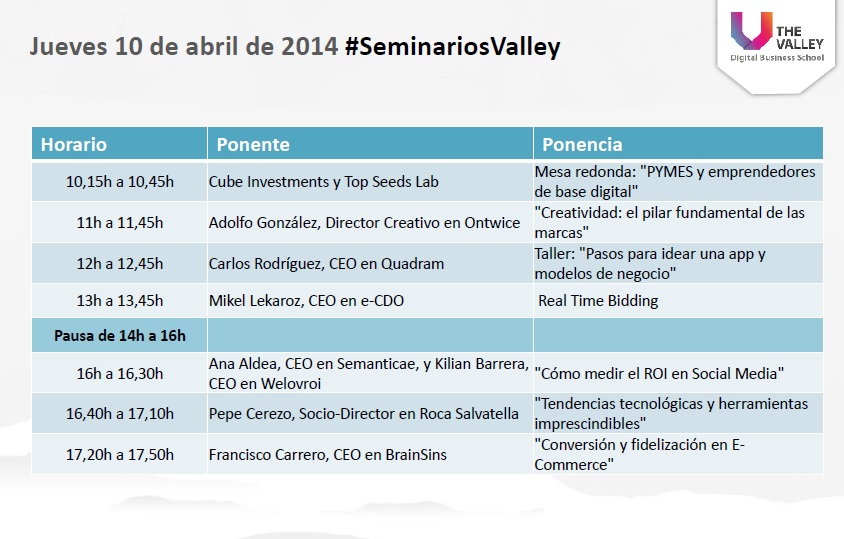 Jueves 10 de abril de 2014 #SeminariosValley

THE VALLEY
Digital Business School

| Horario | Ponente | Ponencia |
|---|---|---|
| 10,15h a 10,45h | Cube Investments y Top Seeds Lab | Mesa redonda: "PYMES y emprendedores de base digital" |
| 11h a 11,45h | Adolfo González, Director Creativo en Ontwice | "Creatividad: el pilar fundamental de las marcas" |
| 12h a 12,45h | Carlos Rodríguez, CEO en Quadram | Taller: "Pasos para idear una app y modelos de negocio" |
| 13h a 13,45h | Mikel Lekaroz, CEO en e-CDO | Real Time Bidding |
| Pausa de 14h a 16h | | |
| 16h a 16,30h | Ana Aldea, CEO en Semanticae, y Kilian Barrera, CEO en Welovroi | "Cómo medir el ROI en Social Media" |
| 16,40h a 17,10h | Pepe Cerezo, Socio-Director en Roca Salvatella | "Tendencias tecnológicas y herramientas imprescindibles" |
| 17,20h a 17,50h | Francisco Carrero, CEO en BrainSins | "Conversión y fidelización en E-Commerce" |